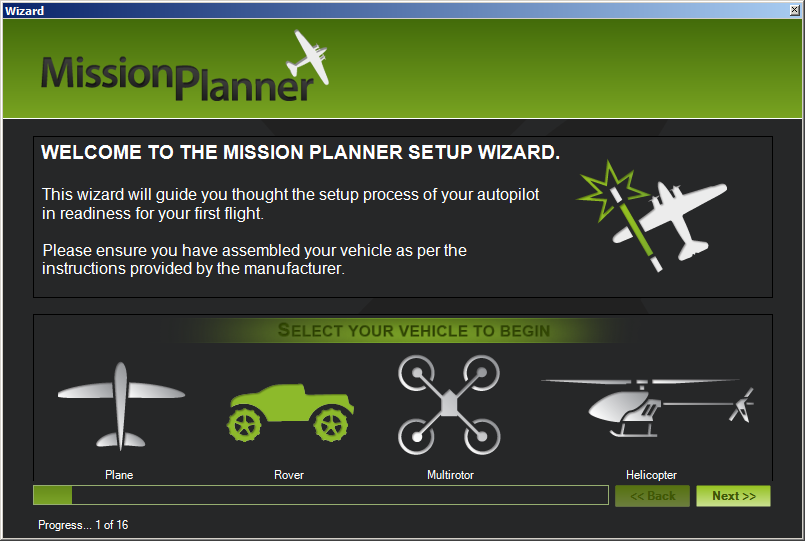 Wizard

MissionPlanner

WELCOME TO THE MISSION PLANNER SETUP WIZARD.

This wizard will guide you thought the setup process of your autopilot in readiness for your first flight.

Please ensure you have assembled your vehicle as per the instructions provided by the manufacturer.

SELECT YOUR VEHICLE TO BEGIN

Plane

Rover

Multirotor

Helicopter

<< Back

Next >>

Progress... 1 of 16